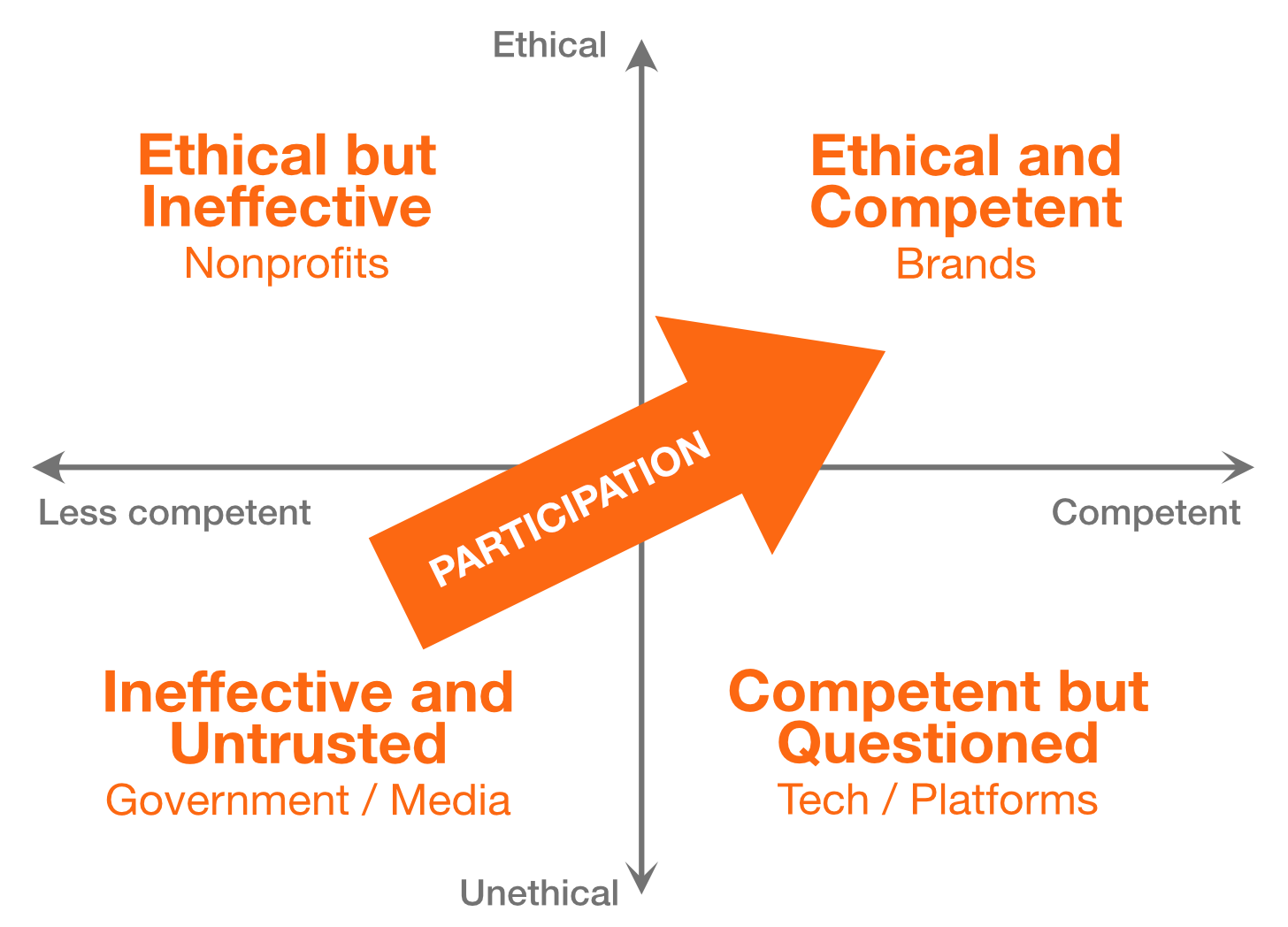 Ethical

Ethical but Ineffective
Nonprofits

Ethical and Competent
Brands

Less competent

PARTICIPATION

Competent

Ineffective and Untrusted
Government / Media

Competent but Questioned
Tech / Platforms

Unethical